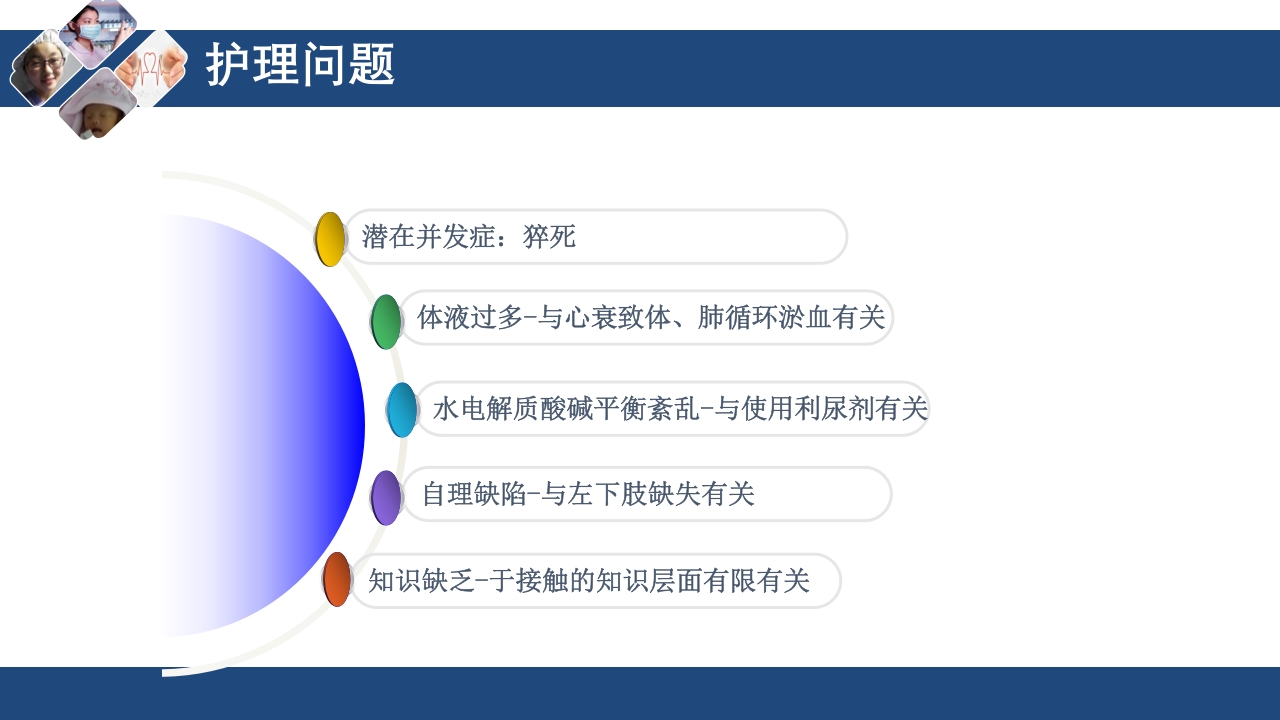 护理问题

潜在并发症：猝死

体液过多-与心衰致体、肺循环淤血有关

水电解质酸碱平衡紊乱-与使用利尿剂有关

自理缺陷-与左下肢缺失有关

知识缺乏-于接触的知识层面有限有关